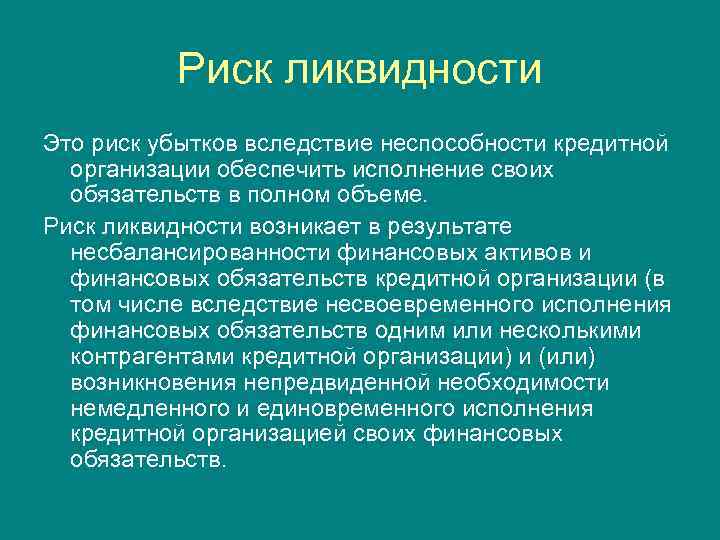 Риск ликвидности

Это риск убытков вследствие неспособности кредитной организации обеспечить исполнение своих обязательств в полном объеме.

Риск ликвидности возникает в результате несбалансированности финансовых активов и финансовых обязательств кредитной организации (в том числе вследствие несвоевременного исполнения финансовых обязательств одним или несколькими контрагентами кредитной организации) и (или) возникновения непредвиденной необходимости немедленного и единовременного исполнения кредитной организацией своих финансовых обязательств.